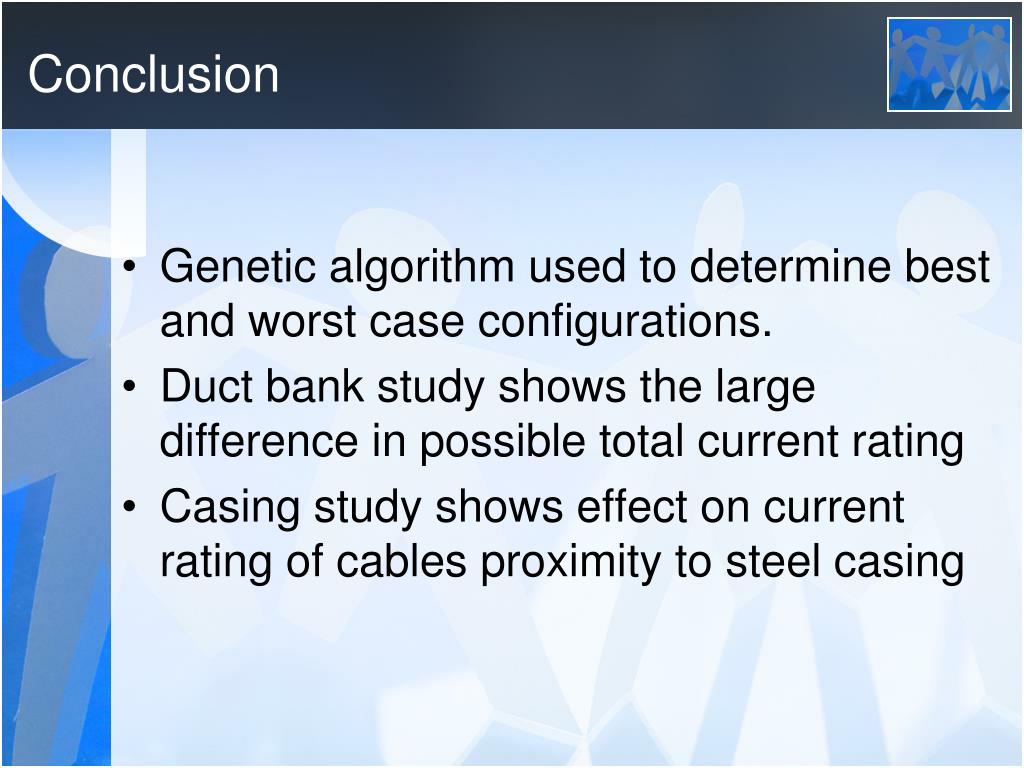 Conclusion

• Genetic algorithm used to determine best and worst case configurations.
• Duct bank study shows the large difference in possible total current rating
• Casing study shows effect on current rating of cables proximity to steel casing